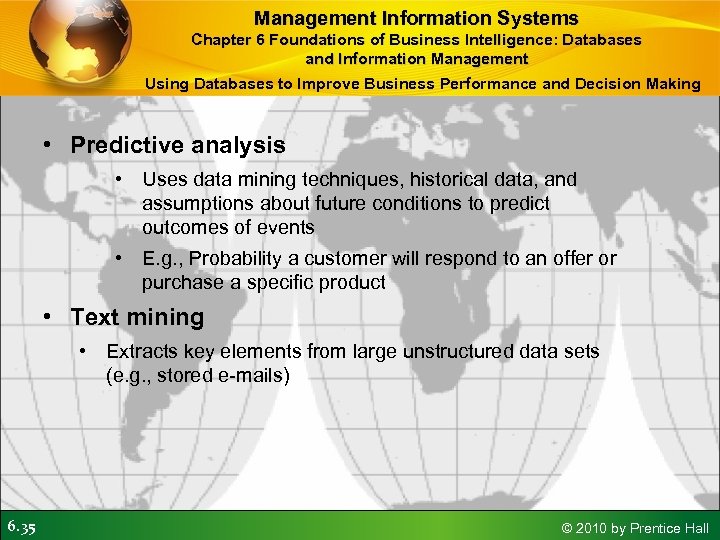 Management Information Systems
Chapter 6 Foundations of Business Intelligence: Databases and Information Management
Using Databases to Improve Business Performance and Decision Making

• Predictive analysis
  • Uses data mining techniques, historical data, and assumptions about future conditions to predict outcomes of events
  • E.g., Probability a customer will respond to an offer or purchase a specific product
• Text mining
  • Extracts key elements from large unstructured data sets (e.g., stored e-mails)

6.35
© 2010 by Prentice Hall